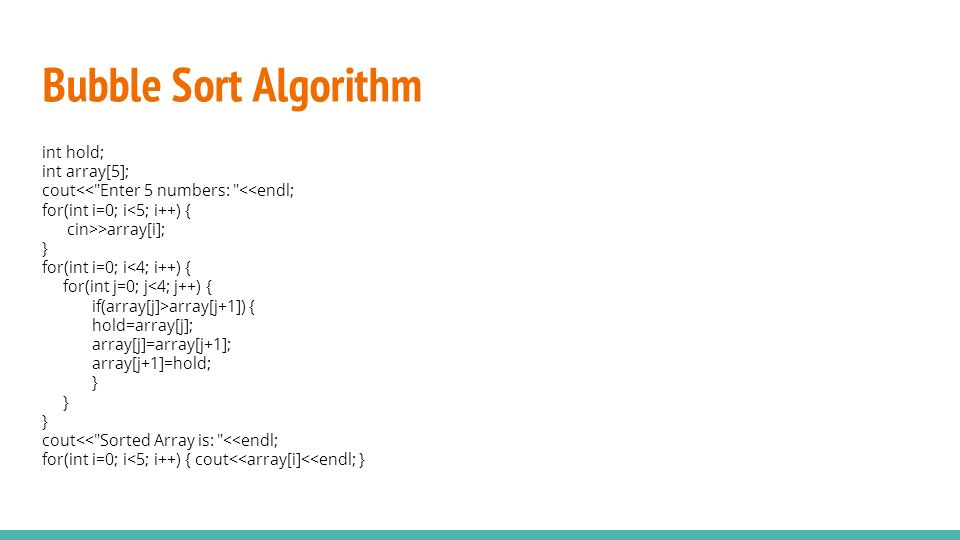 Bubble Sort Algorithm

int hold;
int array[5];
cout<<"Enter 5 numbers: "<<endl;
for(int i=0; i<5; i++) {
cin>>array[i];
}
for(int i=0; i<4; i++) {
for(int j=0; j<4; j++) {
if(array[j]>array[j+1]) {
hold=array[j];
array[j]=array[j+1];
array[j+1]=hold;
}
}
}
cout<<"Sorted Array is: "<<endl;
for(int i=0; i<5; i++) { cout<<array[i]<<endl; }